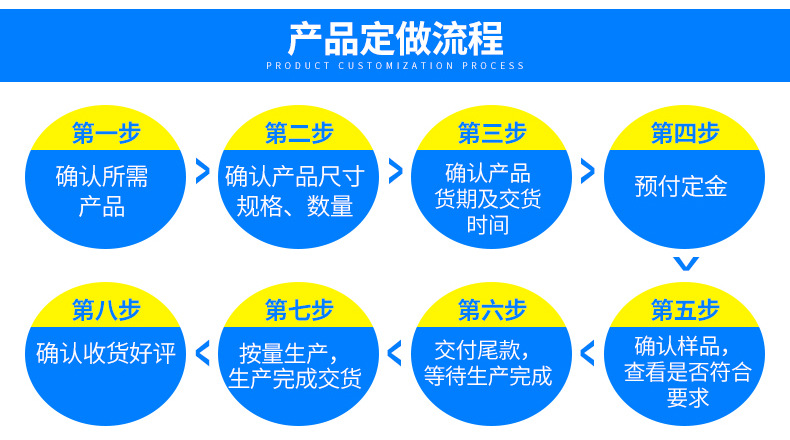 产品定做流程
PRODUCT CUSTOMIZATION PROCESS

第一步
确认所需产品

第二步
确认产品尺寸规格、数量

第三步
确认产品货期及交货时间

第四步
预付定金

第五步
确认样品，查看是否符合要求

第六步
交付尾款，等待生产完成

第七步
按量生产，生产完成交货

第八步
确认收货好评